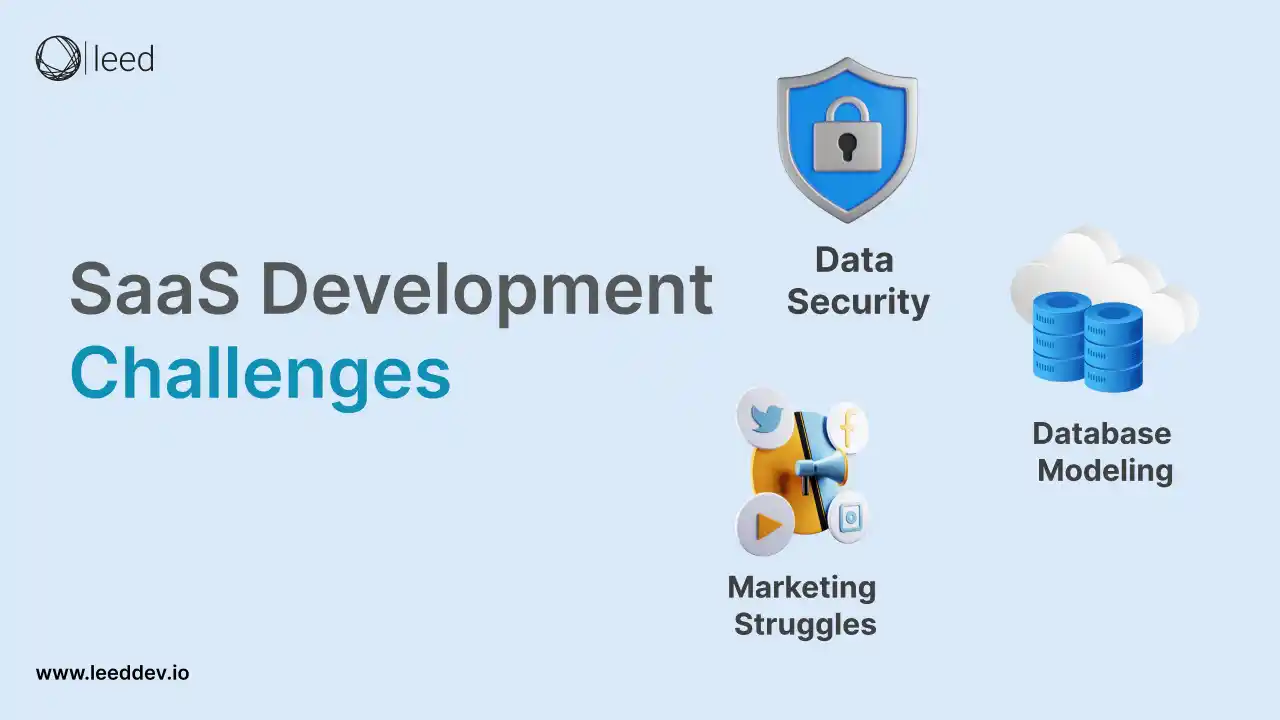 leed

SaaS Development Challenges

Data Security

Database Modeling

Marketing Struggles

www.leeddev.io